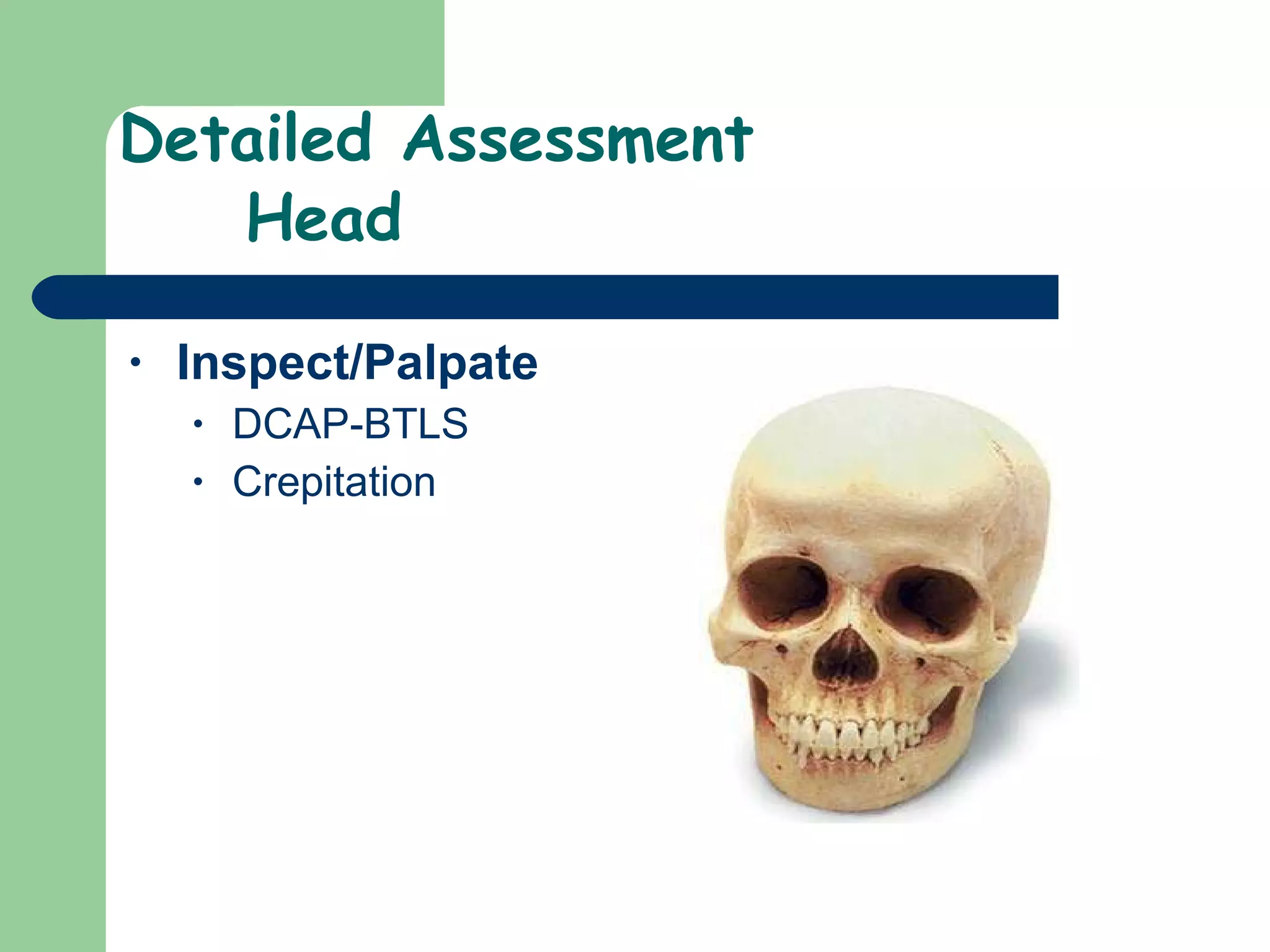 Detailed Assessment
Head

• Inspect/Palpate
  • DCAP-BTLS
  • Crepitation